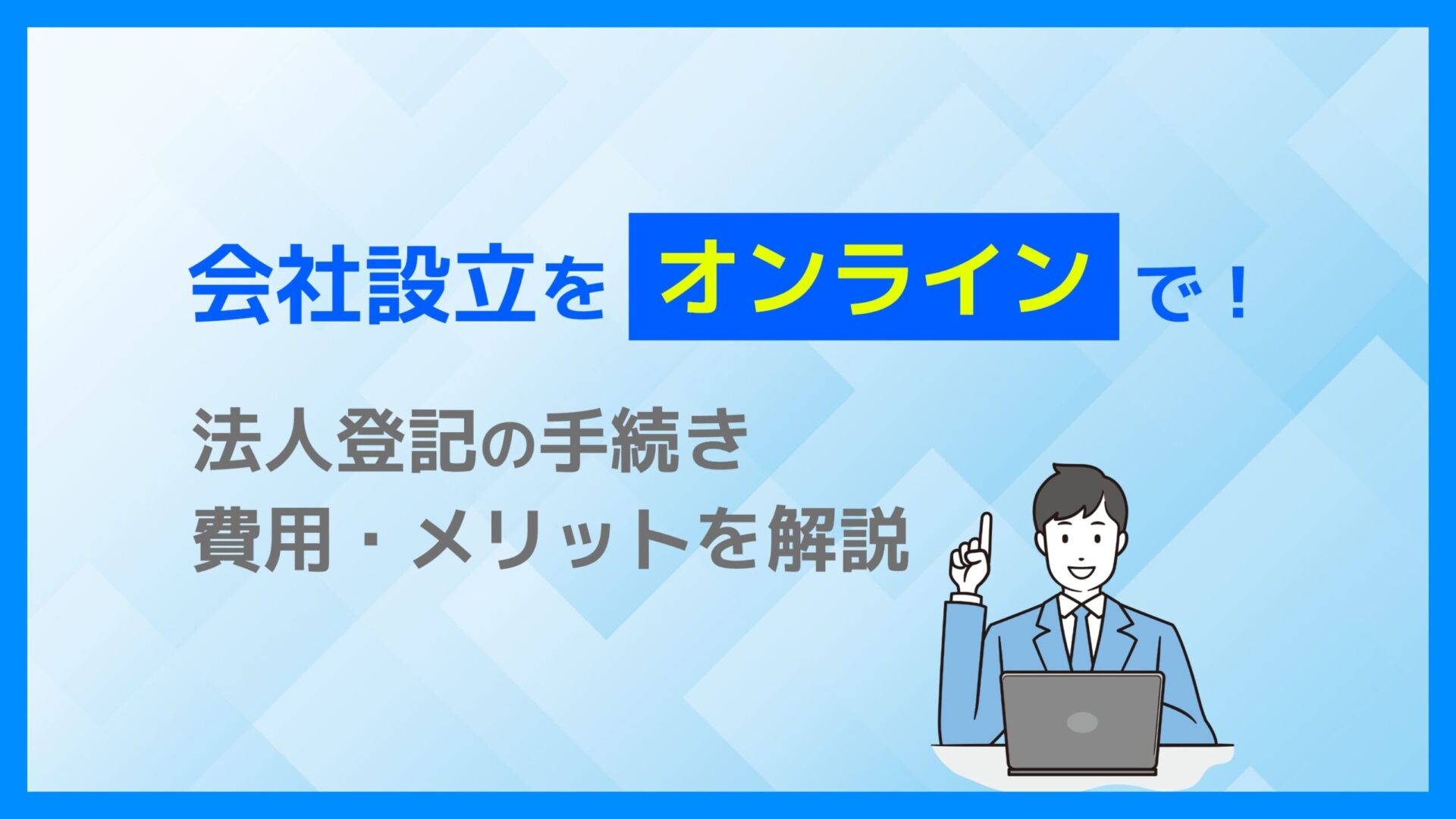 会社設立をオンラインで！

法人登記の手続き
費用・メリットを解説